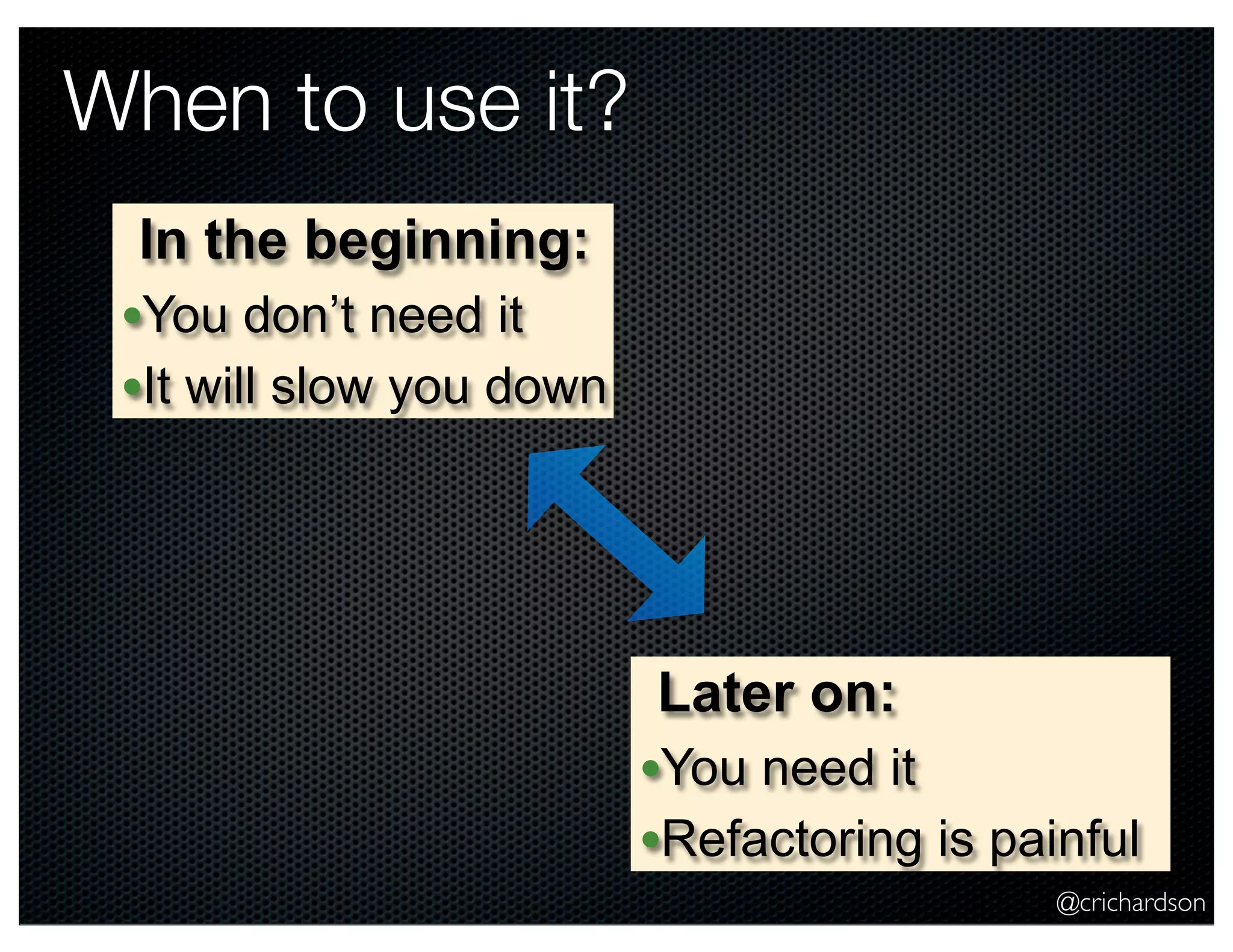 When to use it?

In the beginning:
•You don’t need it
•It will slow you down

Later on:
•You need it
•Refactoring is painful

@crichardson